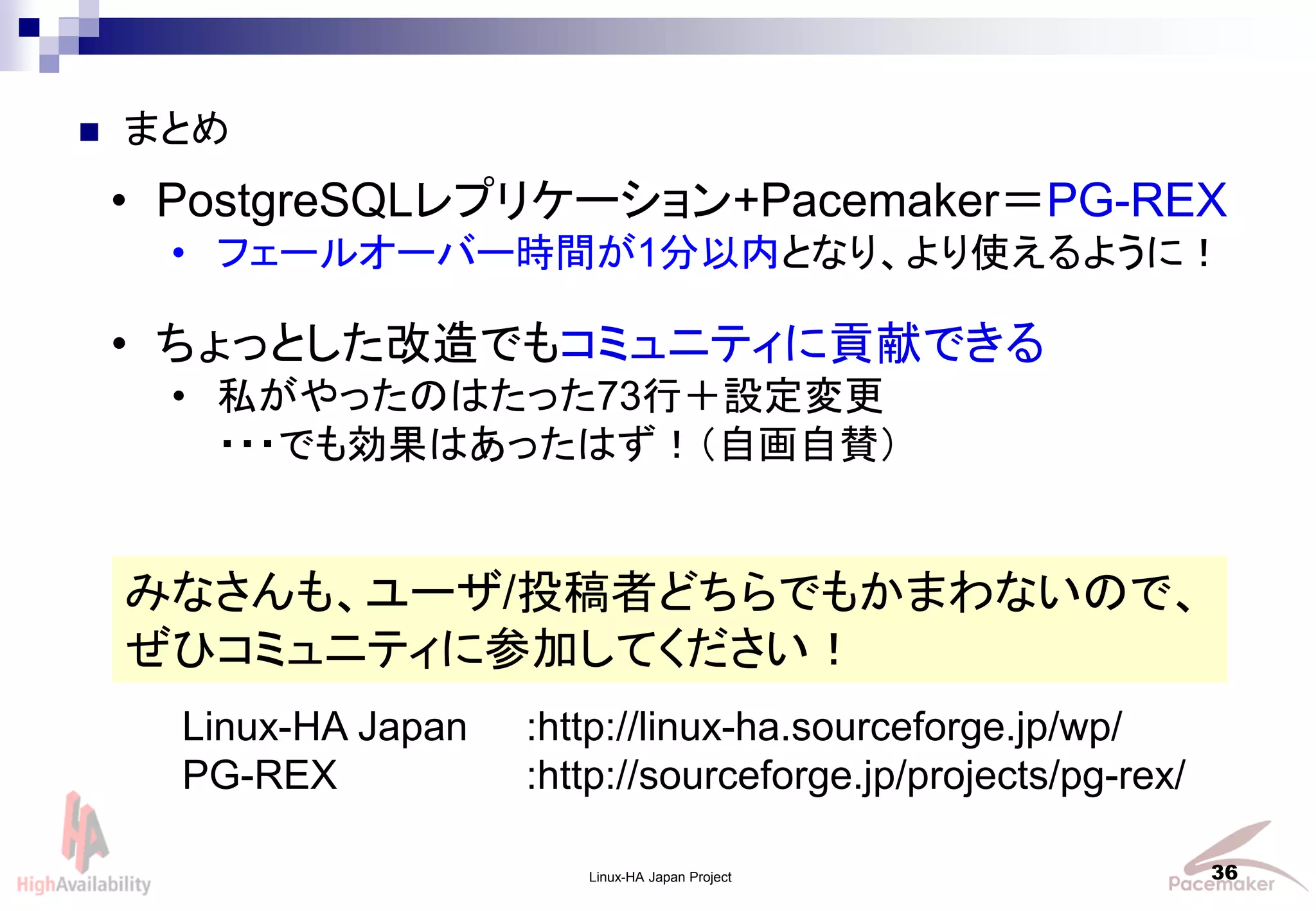 ■ まとめ

• PostgreSQLレプリケーション+Pacemaker＝PG-REX
  • フェールオーバー時間が1分以内となり、より使えるように！

• ちょっとした改造でもコミュニティに貢献できる
  • 私がやったのはたった73行＋設定変更
    ･･･でも効果はあったはず！（自画自賛）

みなさんも、ユーザ/投稿者どちらでもかまわないので、ぜひコミュニティに参加してください！

Linux-HA Japan :http://linux-ha.sourceforge.jp/wp/
PG-REX :http://sourceforge.jp/projects/pg-rex/

HA
HighAvailability

Linux-HA Japan Project

36

Pacemaker